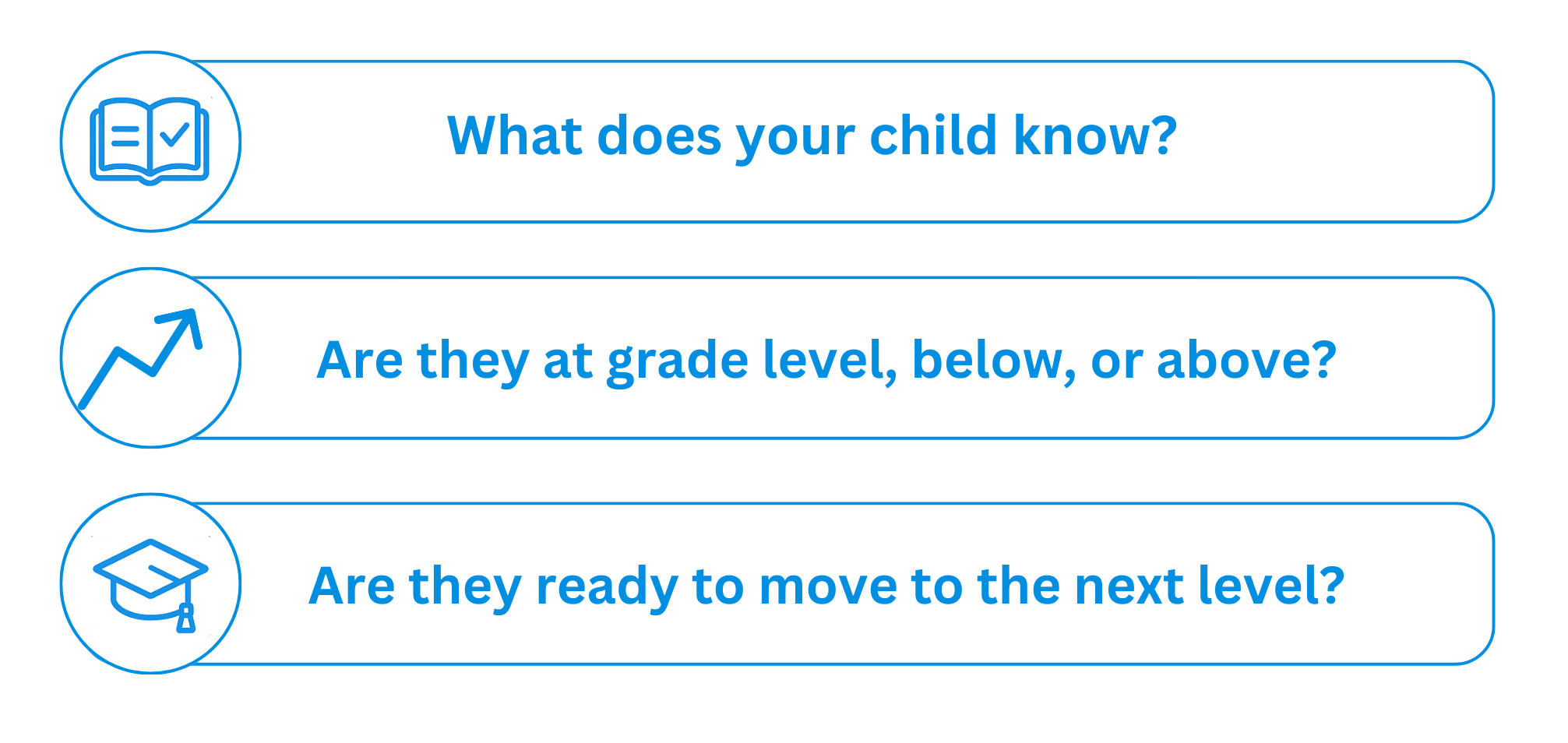 What does your child know?

Are they at grade level, below, or above?

Are they ready to move to the next level?